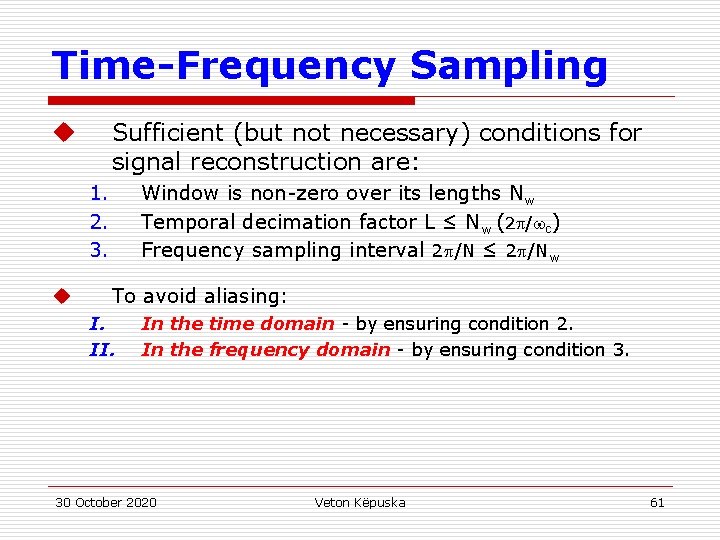 Time-Frequency Sampling

Sufficient (but not necessary) conditions for signal reconstruction are:

1. Window is non-zero over its lengths $N_w$
2. Temporal decimation factor $L \leq N_w (2\pi/\omega_c)$
3. Frequency sampling interval $2\pi/N \leq 2\pi/N_w$

To avoid aliasing:

I. In the time domain - by ensuring condition 2.
II. In the frequency domain - by ensuring condition 3.

30 October 2020 Veton Këpuska 61